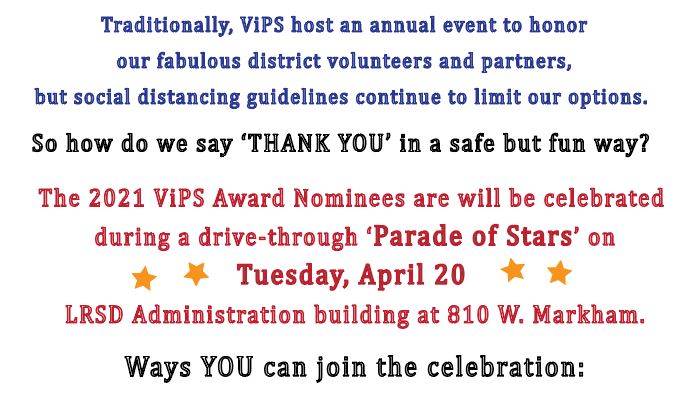 Traditionally, ViPS host an annual event to honor our fabulous district volunteers and partners, but social distancing guidelines continue to limit our options.

So how do we say 'THANK YOU' in a safe but fun way?

The 2021 ViPS Award Nominees are will be celebrated during a drive-through 'Parade of Stars' on

Tuesday, April 20

LRSD Administration building at 810 W. Markham.

Ways YOU can join the celebration: